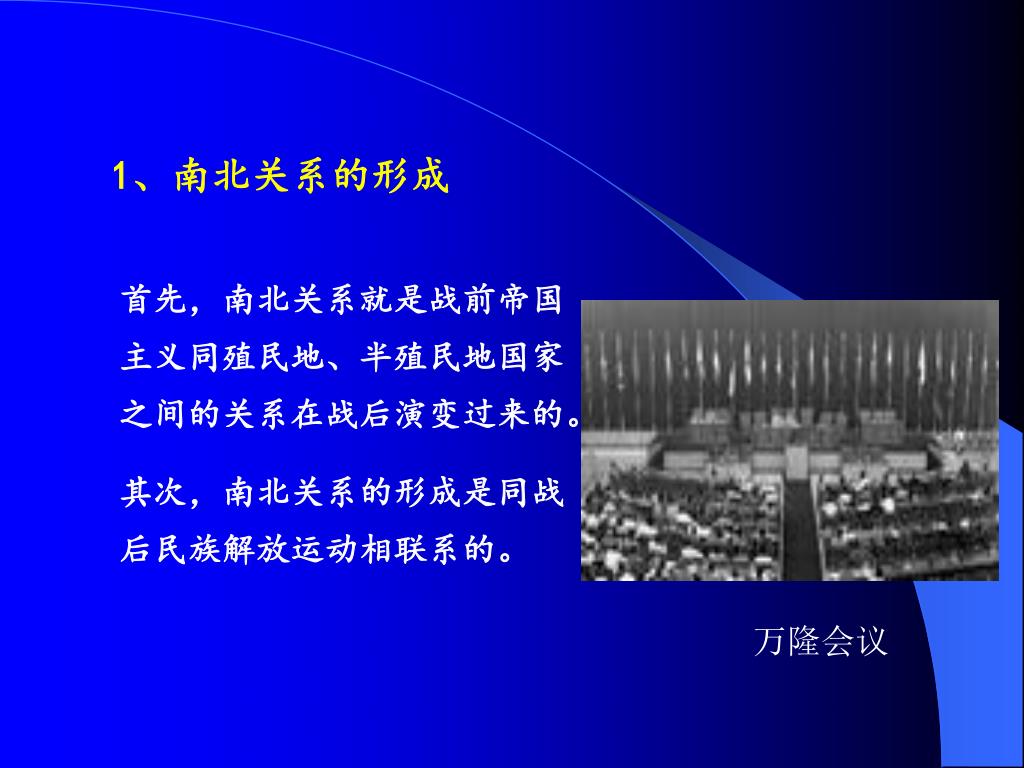 1、南北关系的形成

首先，南北关系就是战前帝国主义同殖民地、半殖民地国家之间的关系在战后演变过来的。

其次，南北关系的形成是同战后民族解放运动相联系的。

万隆会议